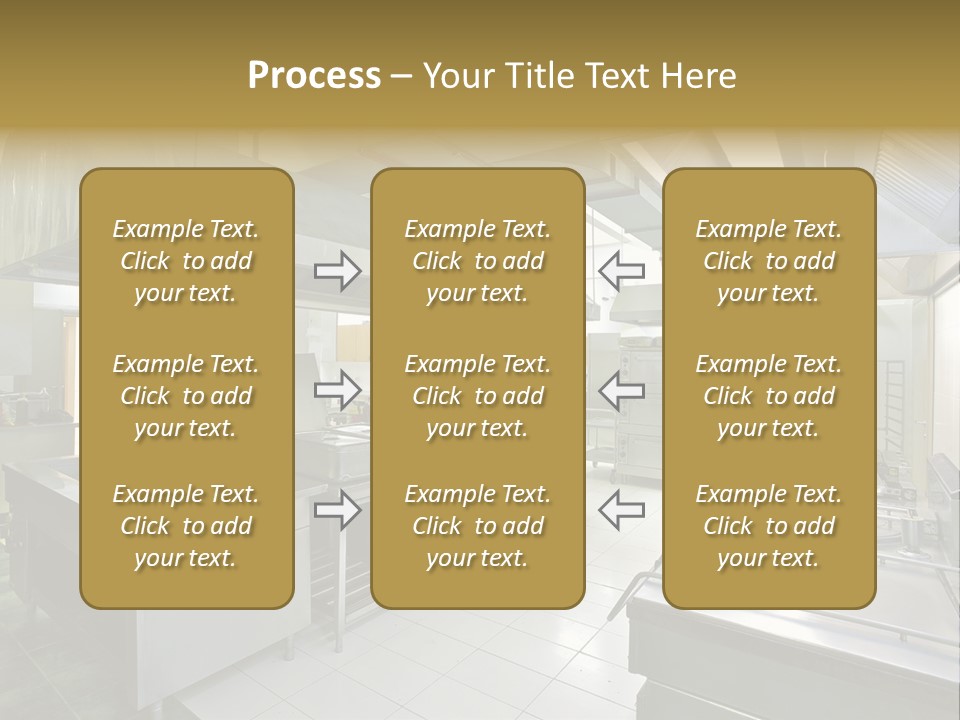 Process – Your Title Text Here

Example Text. Click to add your text.

Example Text. Click to add your text.

Example Text. Click to add your text.

Example Text. Click to add your text.

Example Text. Click to add your text.

Example Text. Click to add your text.

Example Text. Click to add your text.

Example Text. Click to add your text.

Example Text. Click to add your text.